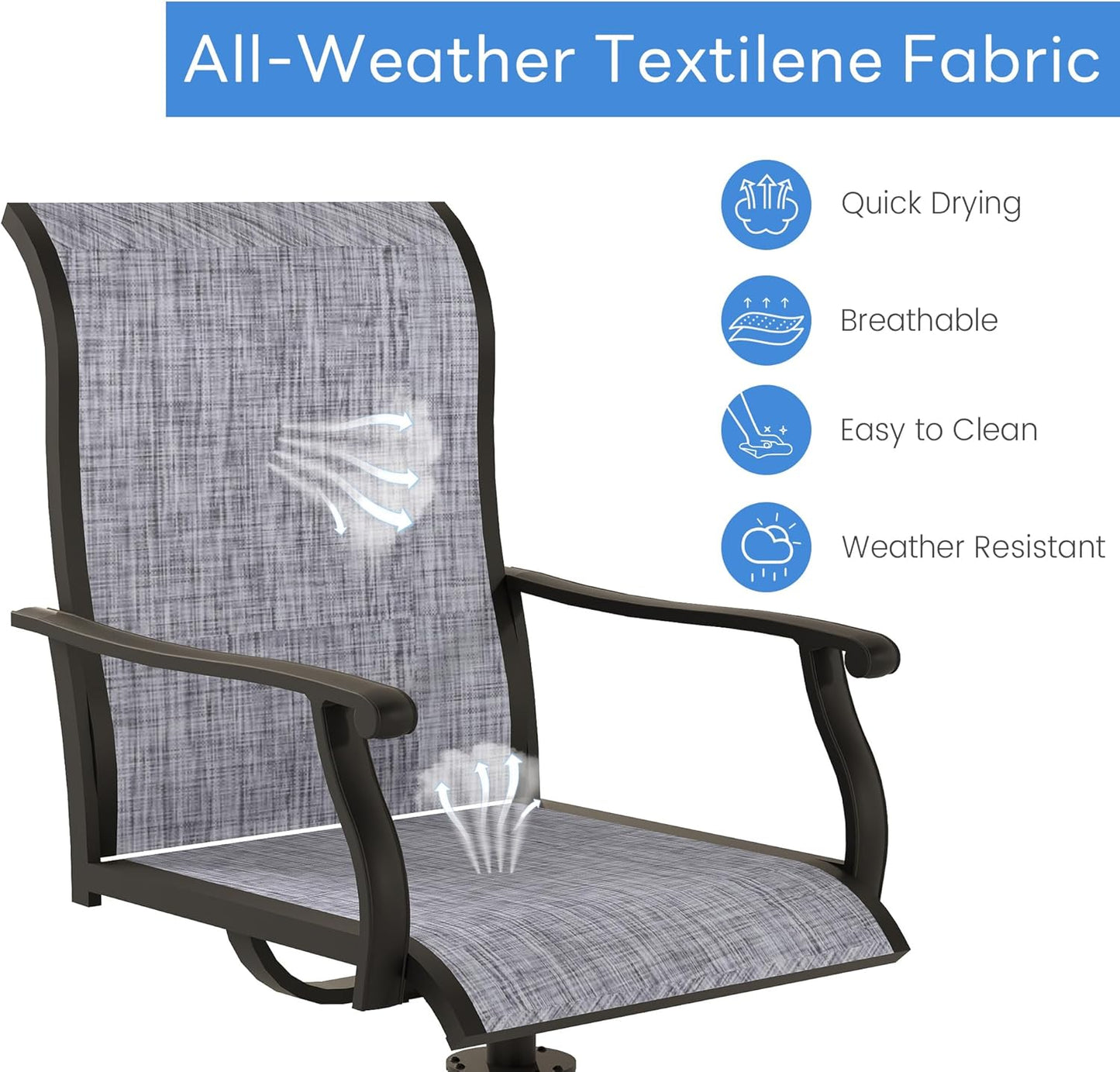 All-Weather Textilene Fabric

Quick Drying

Breathable

Easy to Clean

Weather Resistant